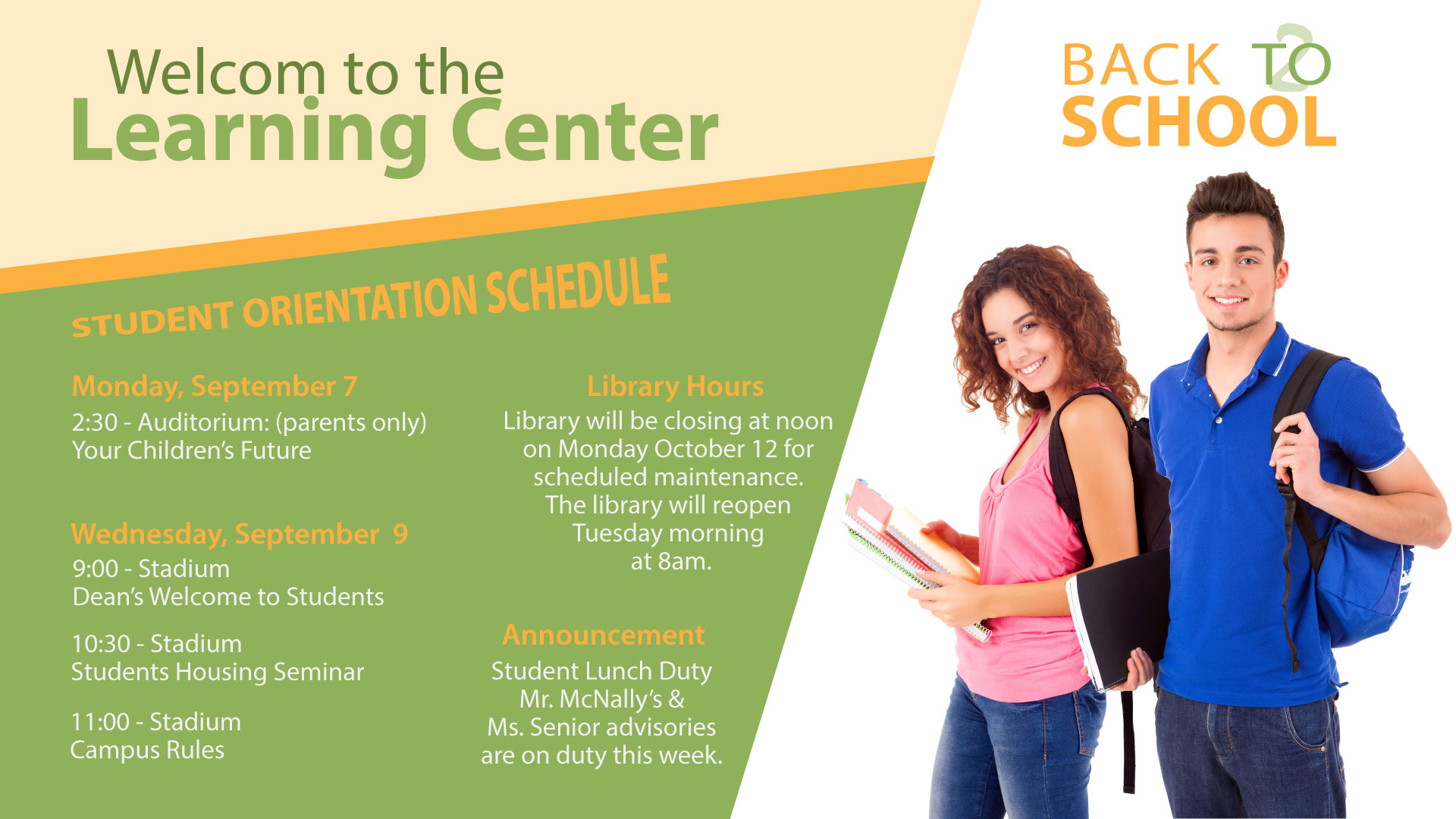 Welcom to the
Learning Center

BACK TO 2
SCHOOL

STUDENT ORIENTATION SCHEDULE

Monday, September 7
2:30 - Auditorium: (parents only)
Your Children's Future

Wednesday, September 9
9:00 - Stadium
Dean's Welcome to Students

10:30 - Stadium
Students Housing Seminar

11:00 - Stadium
Campus Rules

Library Hours
Library will be closing at noon on Monday October 12 for scheduled maintenance. The library will reopen Tuesday morning at 8am.

Announcement
Student Lunch Duty
Mr. McNally's &
Ms. Senior advisories
are on duty this week.